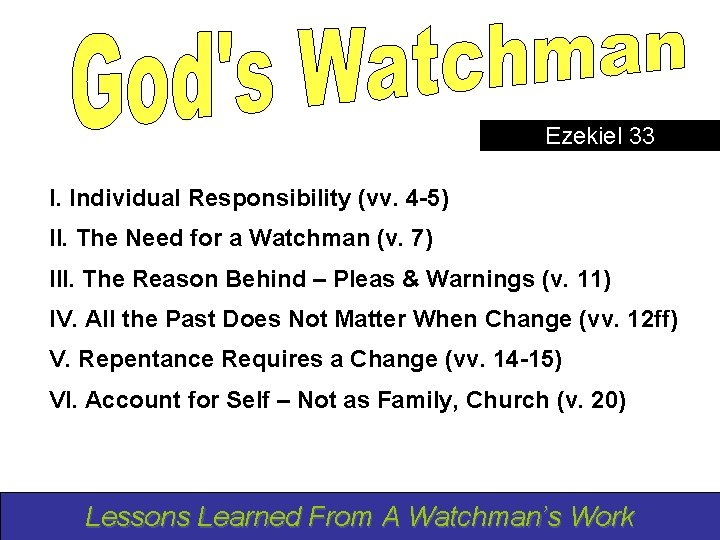 God's Watchman

Ezekiel 33

I. Individual Responsibility (vv. 4-5)

II. The Need for a Watchman (v. 7)

III. The Reason Behind – Pleas & Warnings (v. 11)

IV. All the Past Does Not Matter When Change (vv. 12ff)

V. Repentance Requires a Change (vv. 14-15)

VI. Account for Self – Not as Family, Church (v. 20)

Lessons Learned From A Watchman's Work